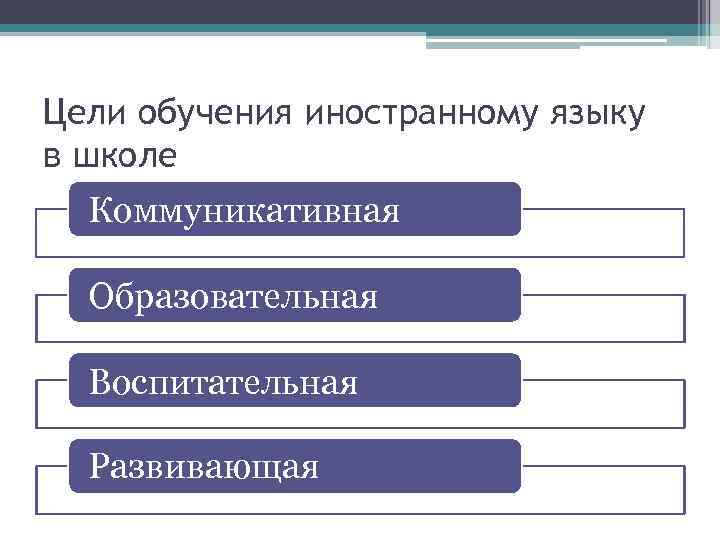 Цели обучения иностранному языку в школе

Коммуникативная

Образовательная

Воспитательная

Развивающая